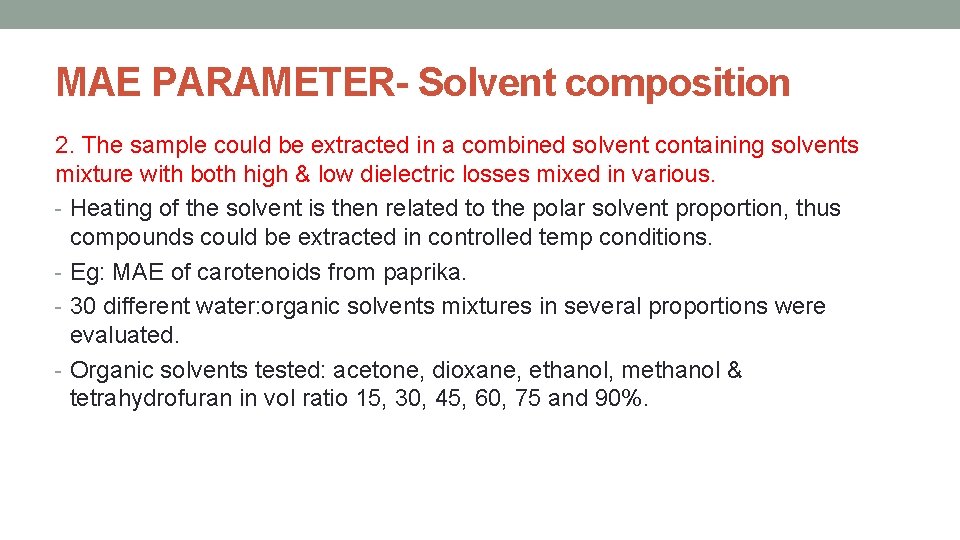 MAE PARAMETER- Solvent composition

2. The sample could be extracted in a combined solvent containing solvents mixture with both high & low dielectric losses mixed in various.

- Heating of the solvent is then related to the polar solvent proportion, thus compounds could be extracted in controlled temp conditions.
- Eg: MAE of carotenoids from paprika.
- 30 different water:organic solvents mixtures in several proportions were evaluated.
- Organic solvents tested: acetone, dioxane, ethanol, methanol & tetrahydrofuran in vol ratio 15, 30, 45, 60, 75 and 90%.